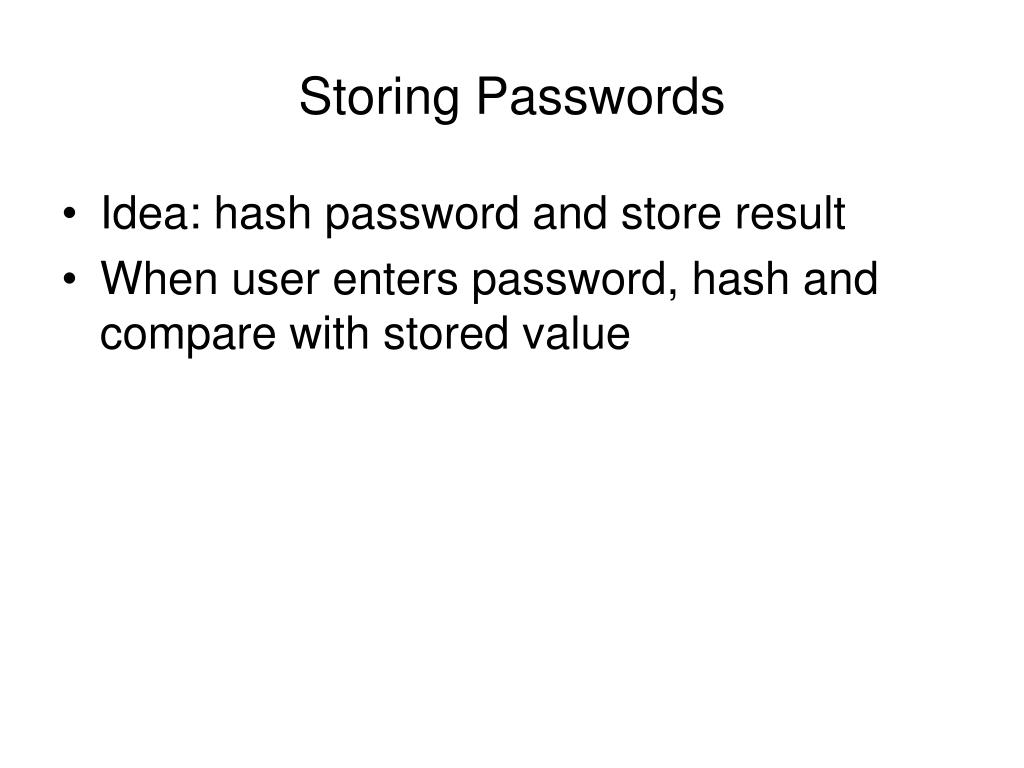 Storing Passwords

• Idea: hash password and store result
• When user enters password, hash and compare with stored value